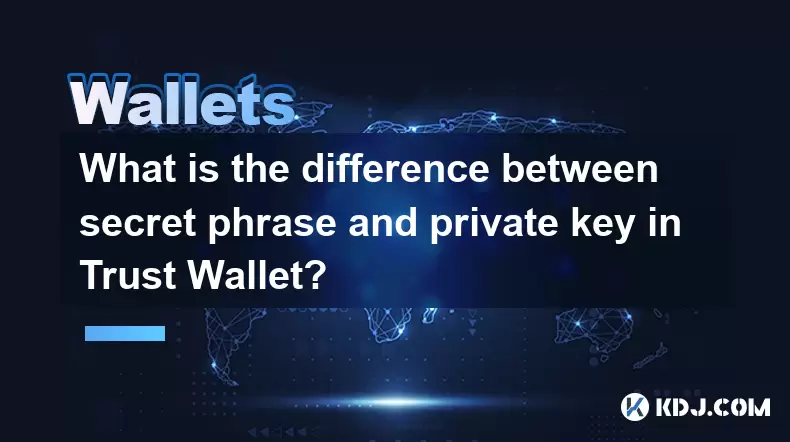 Wallets

What is the difference between secret phrase and private key in Trust Wallet?

KDJ.COM